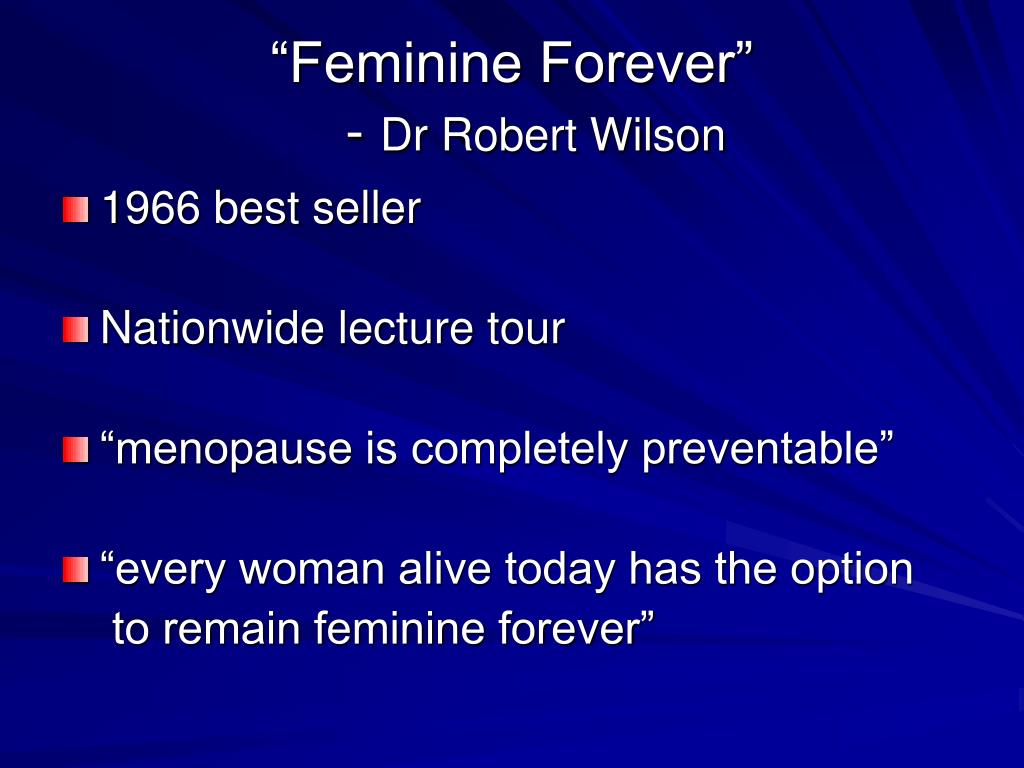 “Feminine Forever”
- Dr Robert Wilson

1966 best seller

Nationwide lecture tour

“menopause is completely preventable”

“every woman alive today has the option to remain feminine forever”